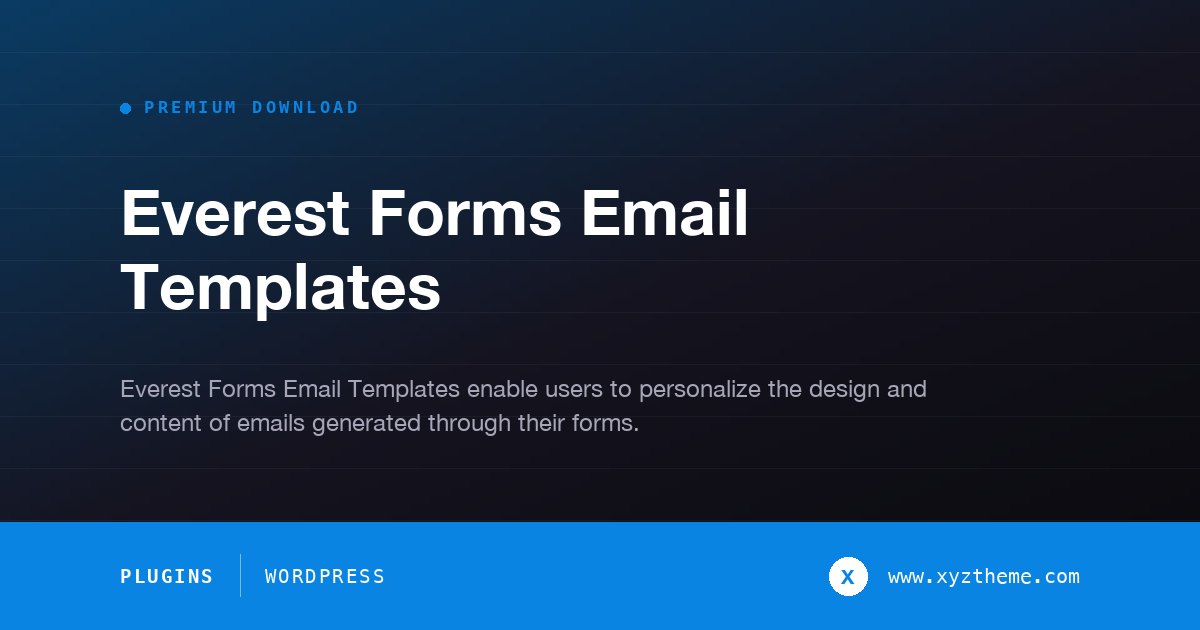 PREMIUM DOWNLOAD

Everest Forms Email Templates

Everest Forms Email Templates enable users to personalize the design and content of emails generated through their forms.

PLUGINS

WORDPRESS

X

www.xyztheme.com